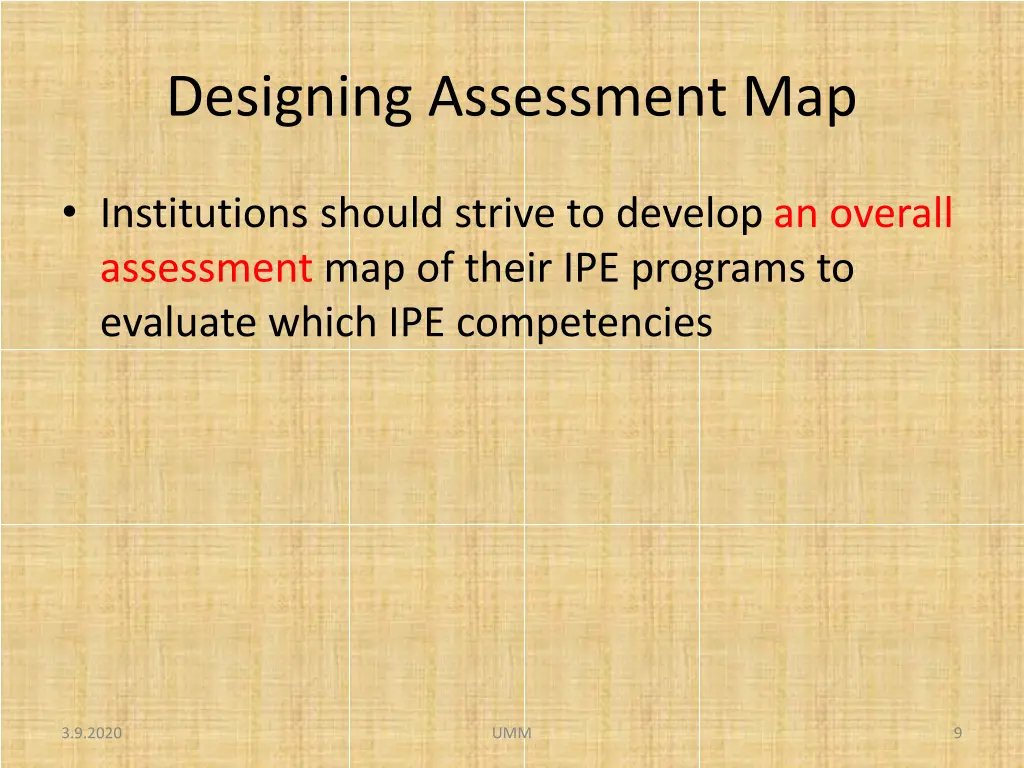 Designing Assessment Map

• Institutions should strive to develop an overall assessment map of their IPE programs to evaluate which IPE competencies

3.9.2020

UMM

9